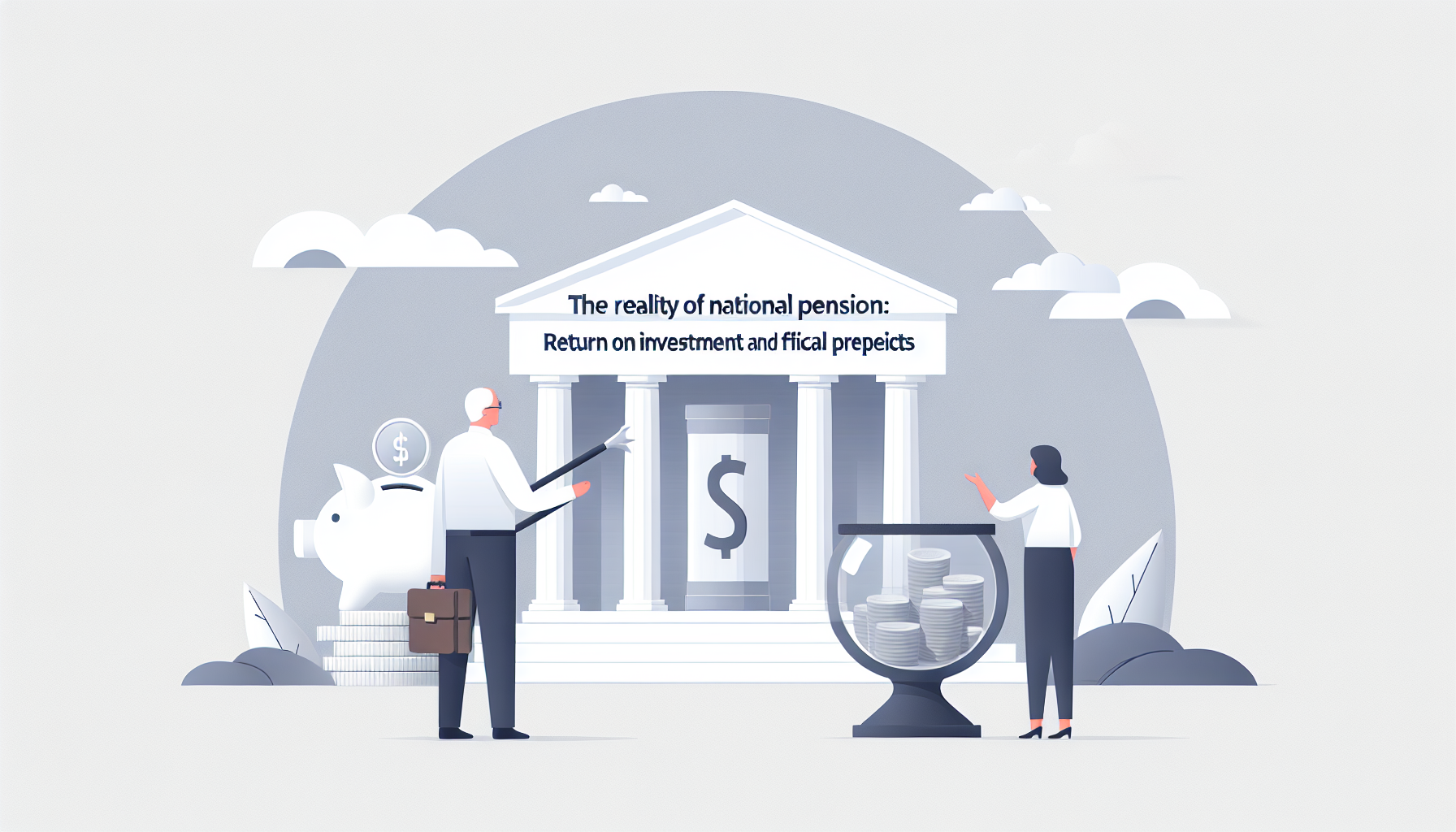 The reality of national pension:
Return on investment and fiical prepeicts

$

$